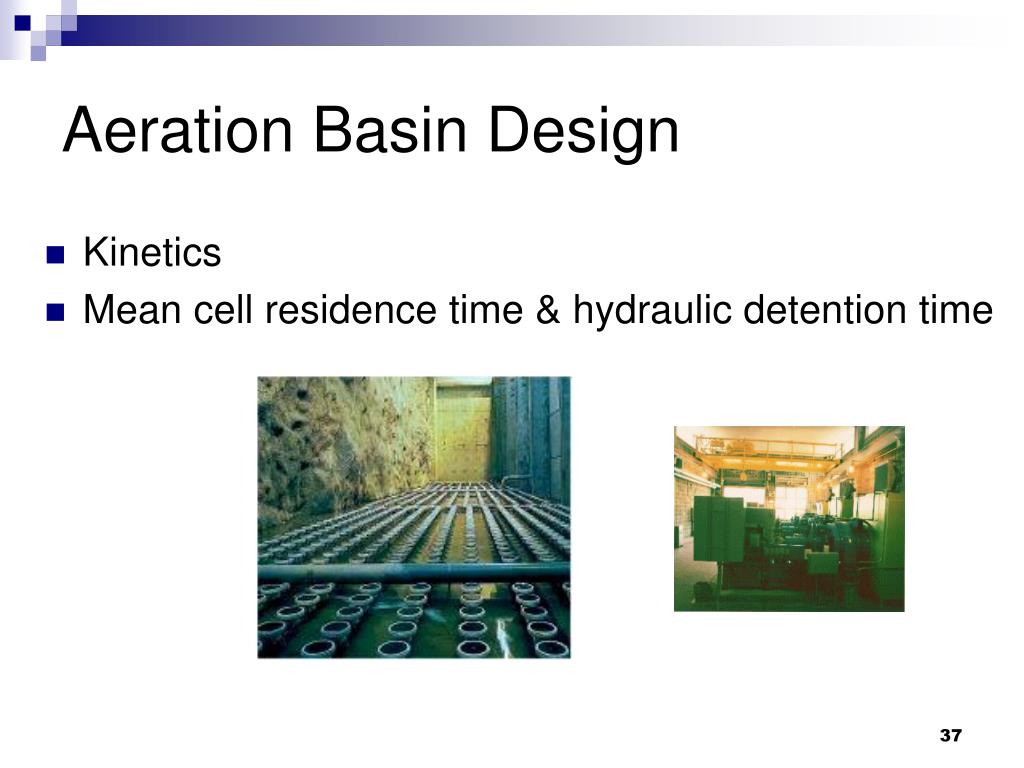 Aeration Basin Design

Kinetics

Mean cell residence time & hydraulic detention time

37